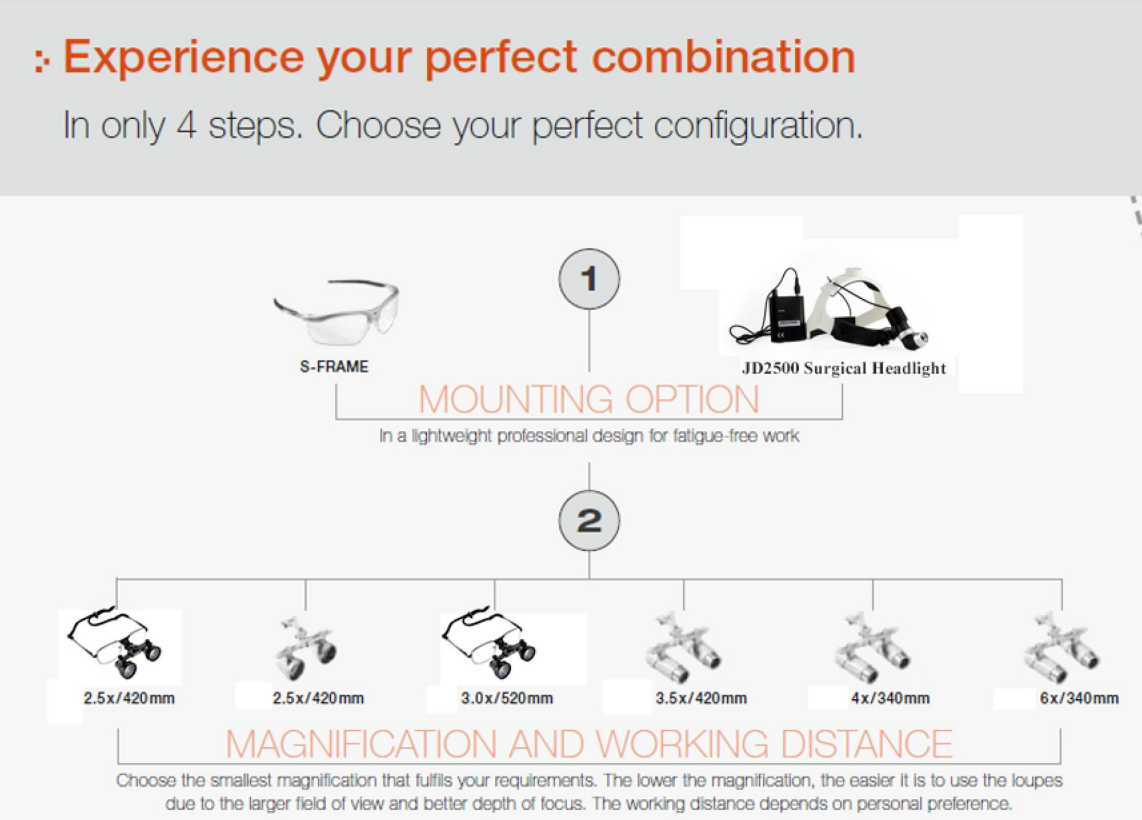 :· Experience your perfect combination

In only 4 steps. Choose your perfect configuration.

1

S-FRAME

JD2500 Surgical Headlight

MOUNTING OPTION

In a lightweight professional design for fatigue-free work

2

2.5x/420mm

2.5x/420mm

3.0x/520mm

3.5x/420mm

4x/340mm

6x/340mm

MAGNIFICATION AND WORKING DISTANCE

Choose the smallest magnification that fulfils your requirements. The lower the magnification, the easier it is to use the loupes due to the larger field of view and better depth of focus. The working distance depends on personal preference.